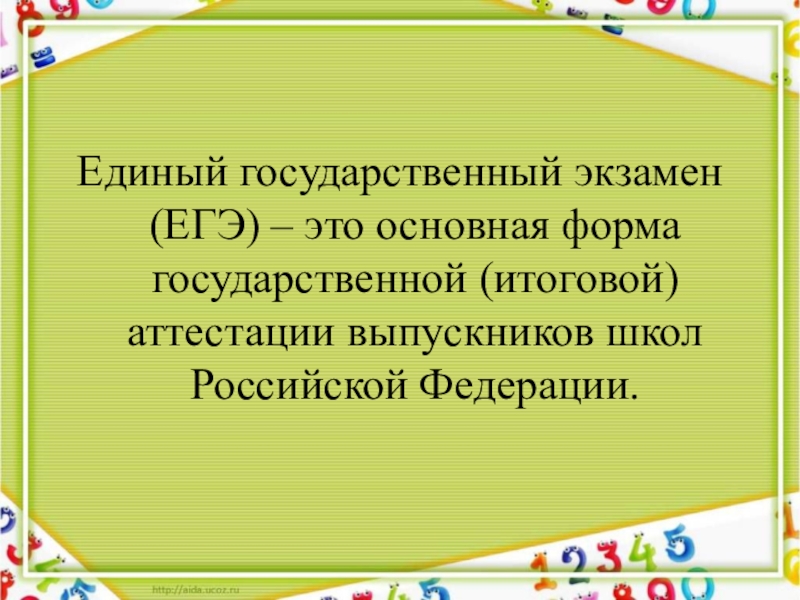 Единый государственный экзамен (ЕГЭ) – это основная форма государственной (итоговой) аттестации выпускников школ Российской Федерации.

http://aida.ucoz.ru